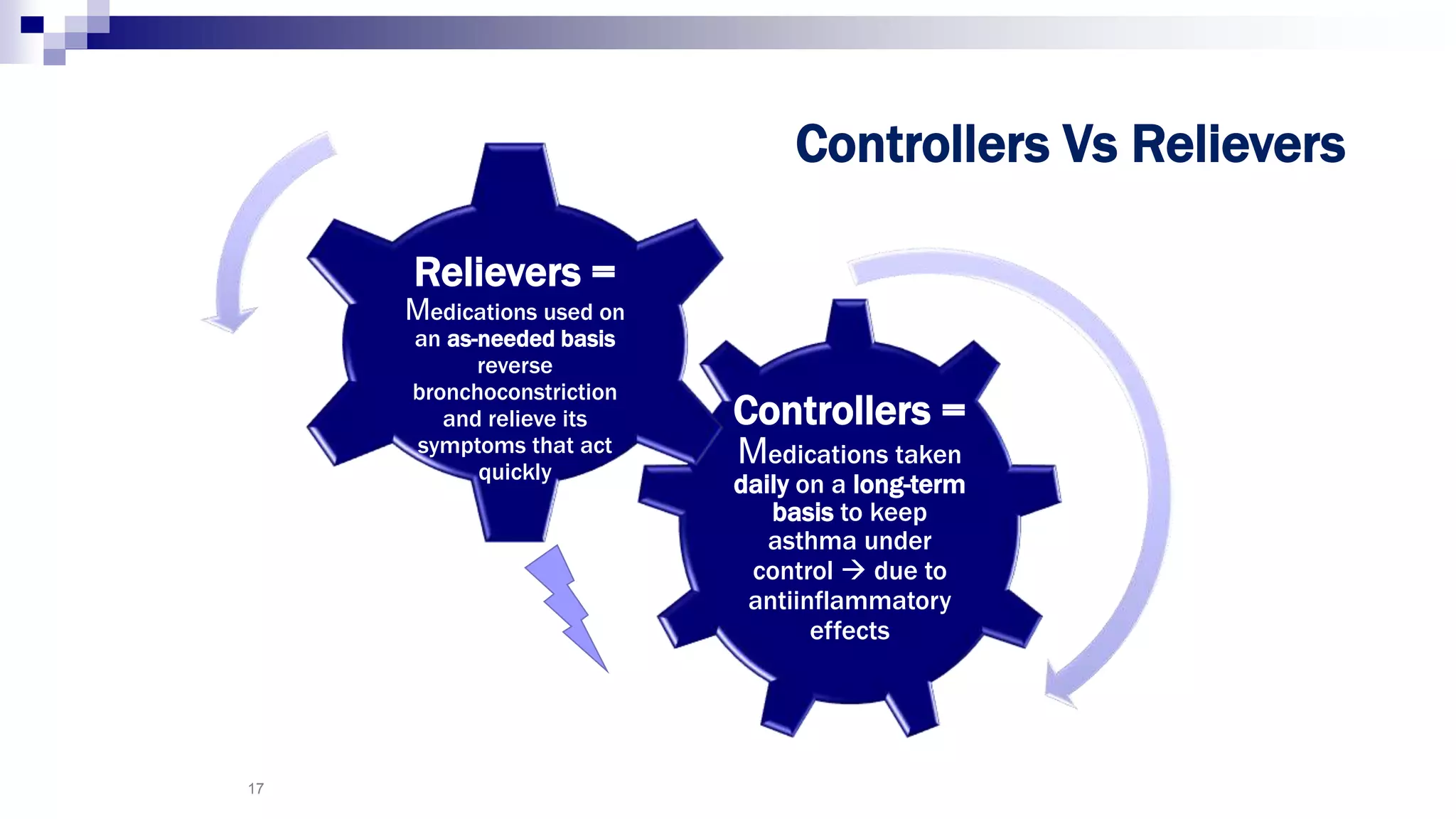 Controllers Vs Relievers

Relievers =
Medications used on an as-needed basis reverse bronchoconstriction and relieve its symptoms that act quickly

Controllers =
Medications taken daily on a long-term basis to keep asthma under control → due to antiinflammatory effects

17